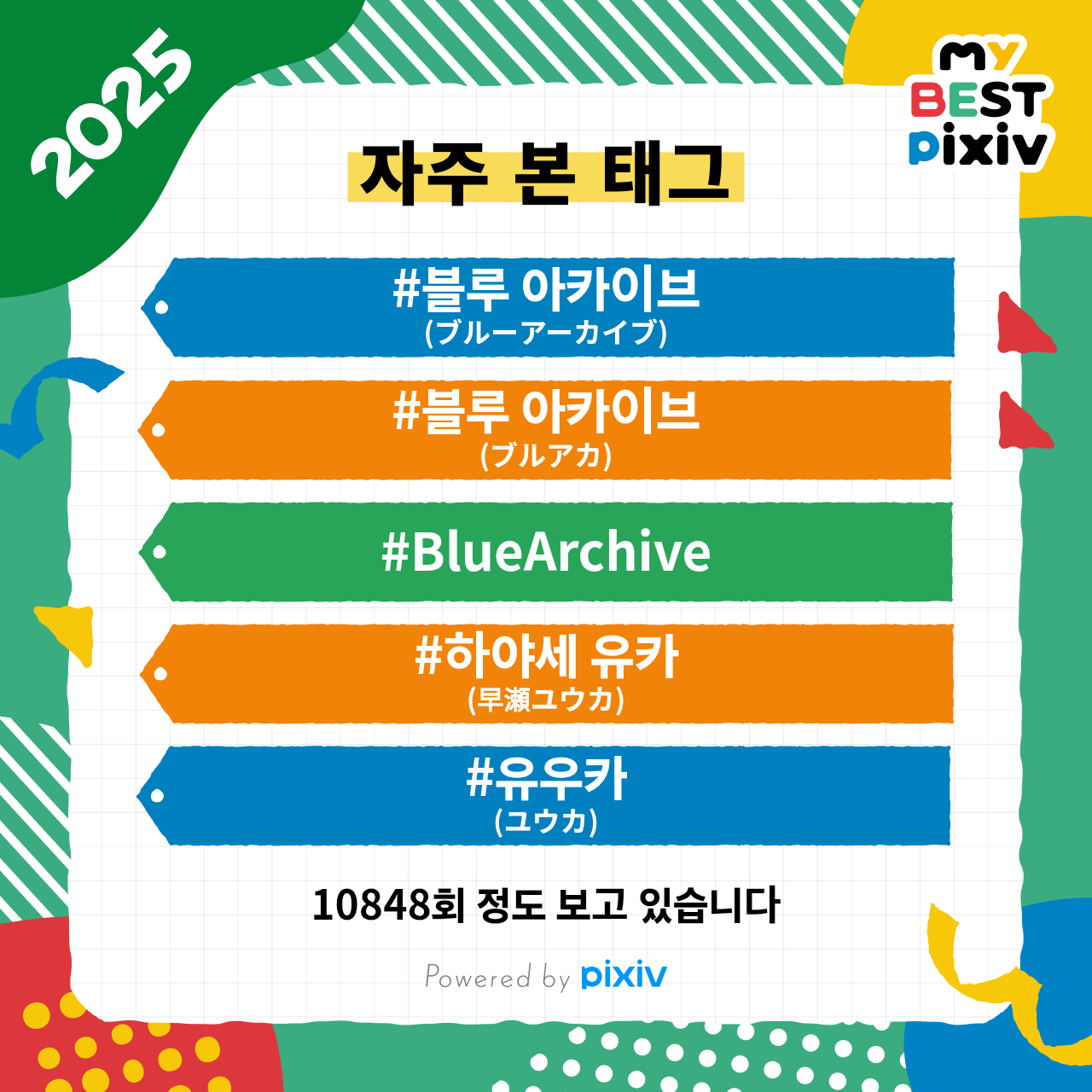 2025

MY BEST pixiv

자주 본 태그

#블루 아카이브
(ブルーアーカイブ)

#블루 아카이브
(ブルアカ)

#BlueArchive

#하야세 유카
(早瀬ユウカ)

#유우카
(ユウカ)

10848회 정도 보고 있습니다

Powered by pixiv